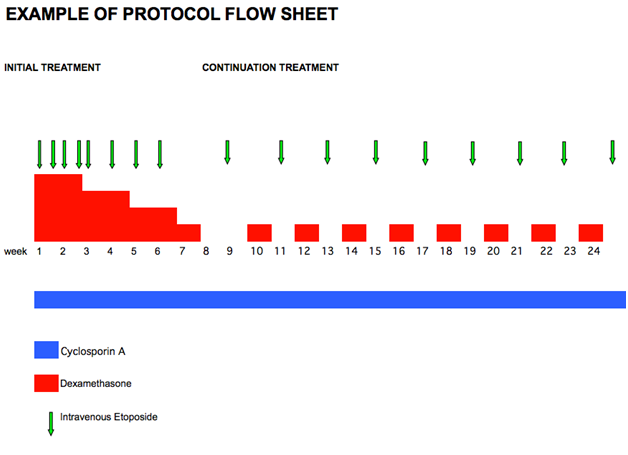 EXAMPLE OF PROTOCOL FLOW SHEET

INITIAL TREATMENT

CONTINUATION TREATMENT

week 1 2 3 4 5 6 7 8 9 10 11 12 13 14 15 16 17 18 19 20 21 22 23 24

Cyclosporin A

Dexamethasone

Intravenous Etoposide